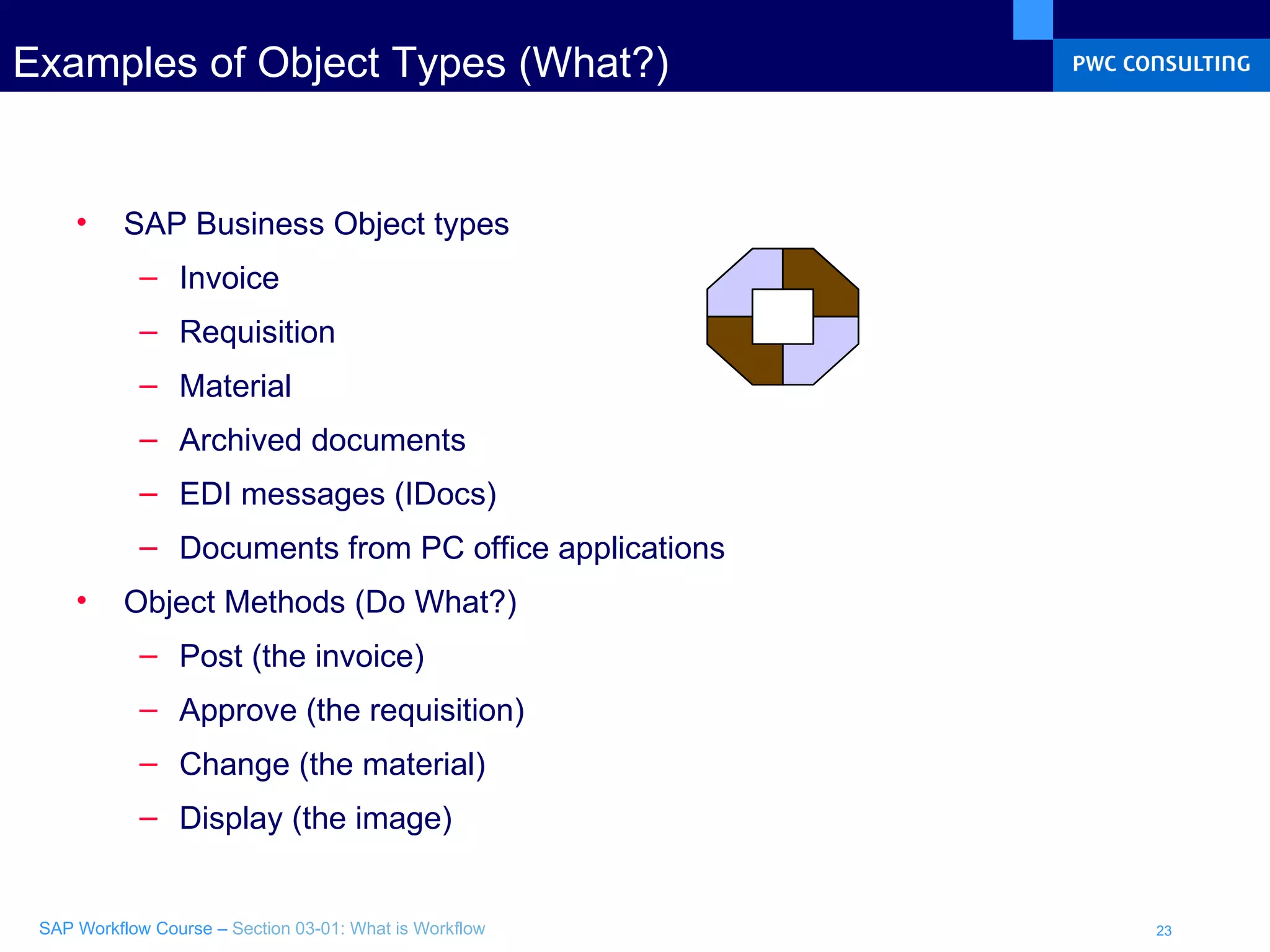 Examples of Object Types (What?)

PWC CONSULTING

• SAP Business Object types
– Invoice
– Requisition
– Material
– Archived documents
– EDI messages (IDocs)
– Documents from PC office applications
• Object Methods (Do What?)
– Post (the invoice)
– Approve (the requisition)
– Change (the material)
– Display (the image)

SAP Workflow Course – Section 03-01: What is Workflow

23